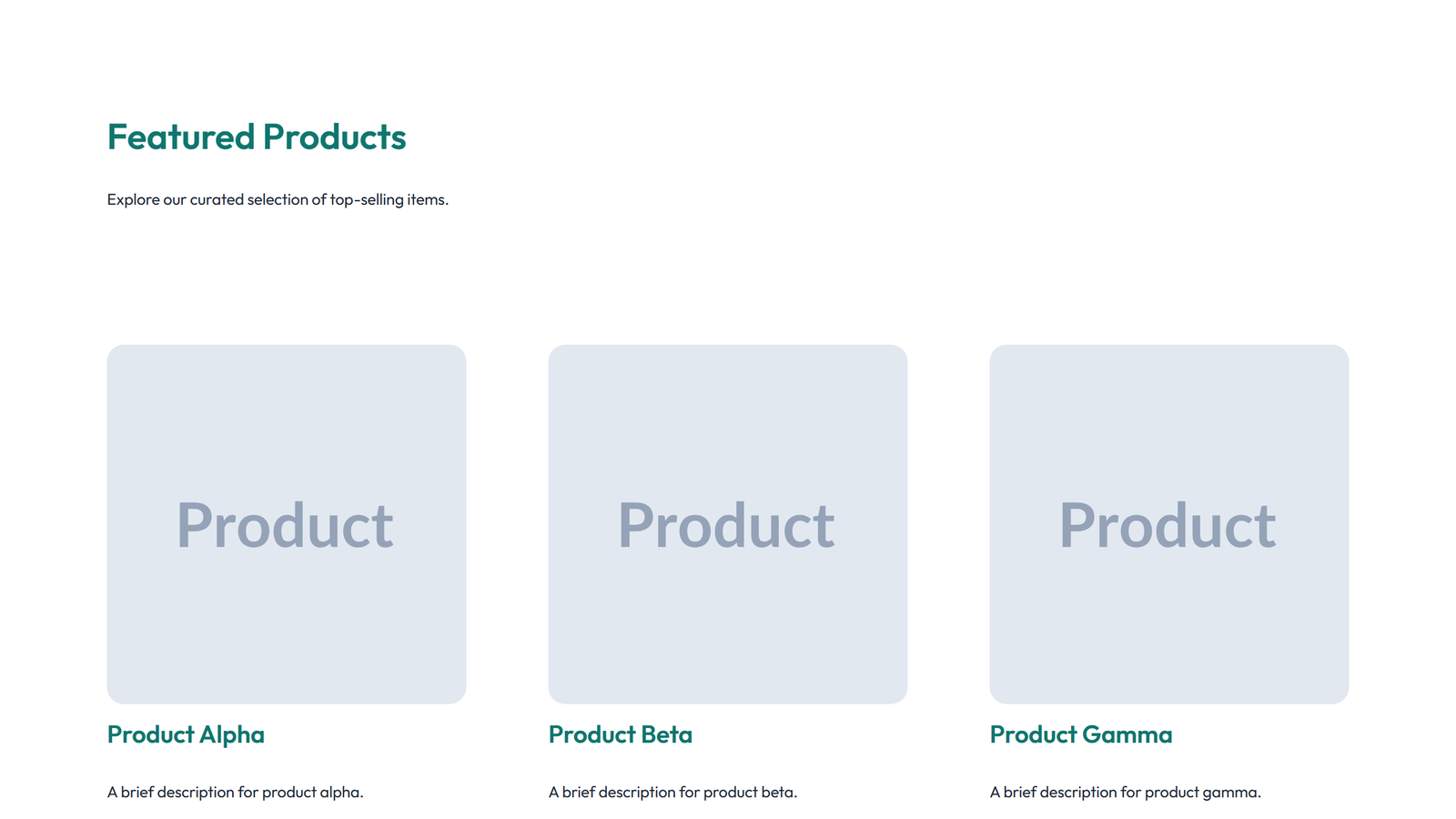 Featured Products

Explore our curated selection of top-selling items.

Product

Product Alpha

A brief description for product alpha.

Product

Product Beta

A brief description for product beta.

Product

Product Gamma

A brief description for product gamma.